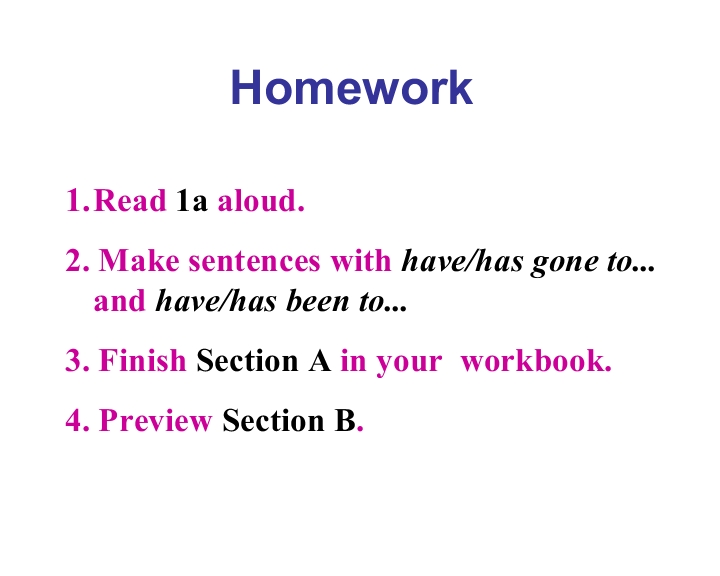 Homework

1.Read 1a aloud.

2. Make sentences with have/has gone to... and have/has been to...

3. Finish Section A in your workbook.

4. Preview Section B.